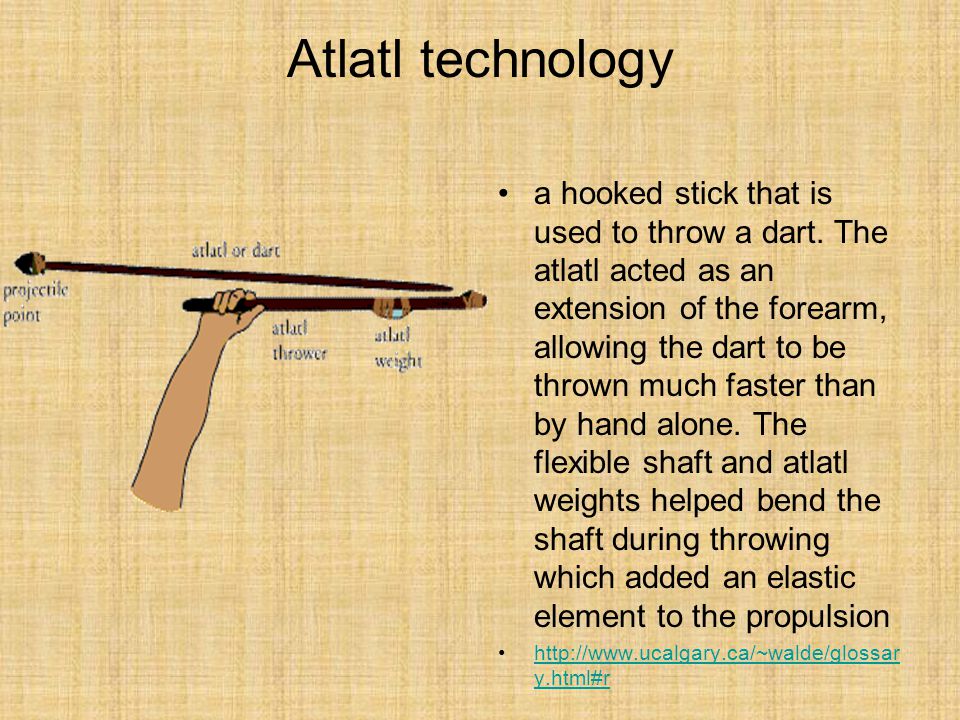 Atlatl technology

atlatl or dart

projectile point

atlatl thrower

atlatl weight

• a hooked stick that is used to throw a dart. The atlatl acted as an extension of the forearm, allowing the dart to be thrown much faster than by hand alone. The flexible shaft and atlatl weights helped bend the shaft during throwing which added an elastic element to the propulsion

• http://www.ucalgary.ca/~walde/glossary.html#r